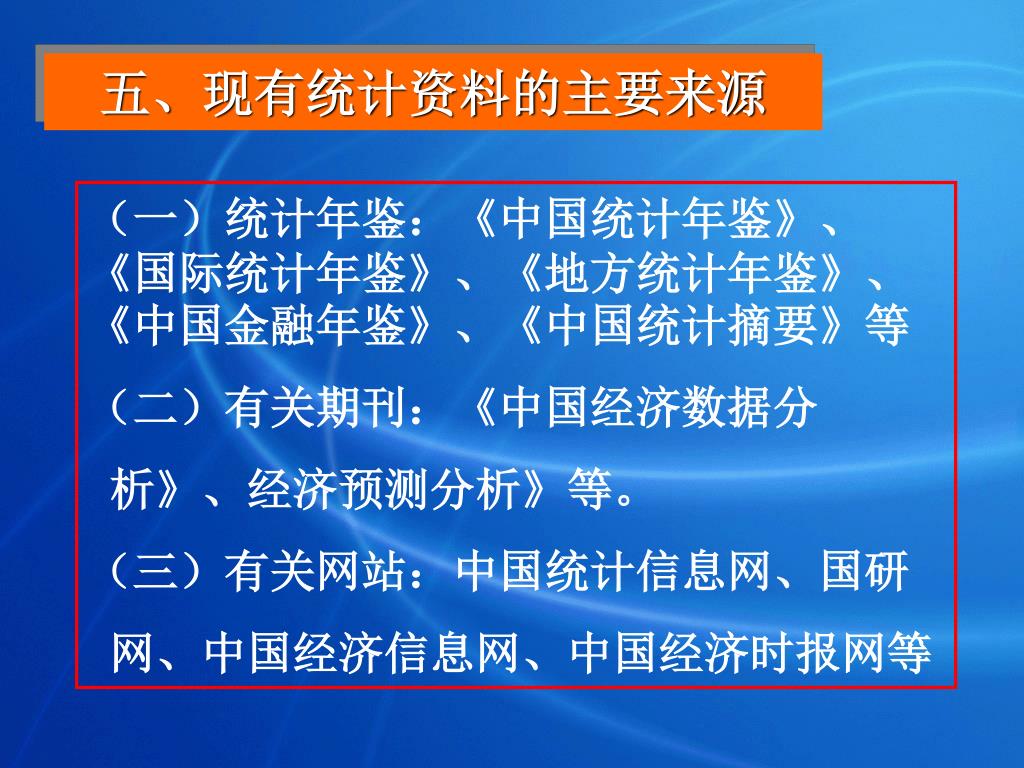 五、现有统计资料的主要来源

（一）统计年鉴：《中国统计年鉴》、《国际统计年鉴》、《地方统计年鉴》、《中国金融年鉴》、《中国统计摘要》等

（二）有关期刊：《中国经济数据分析》、经济预测分析》等。

（三）有关网站：中国统计信息网、国研网、中国经济信息网、中国经济时报网等